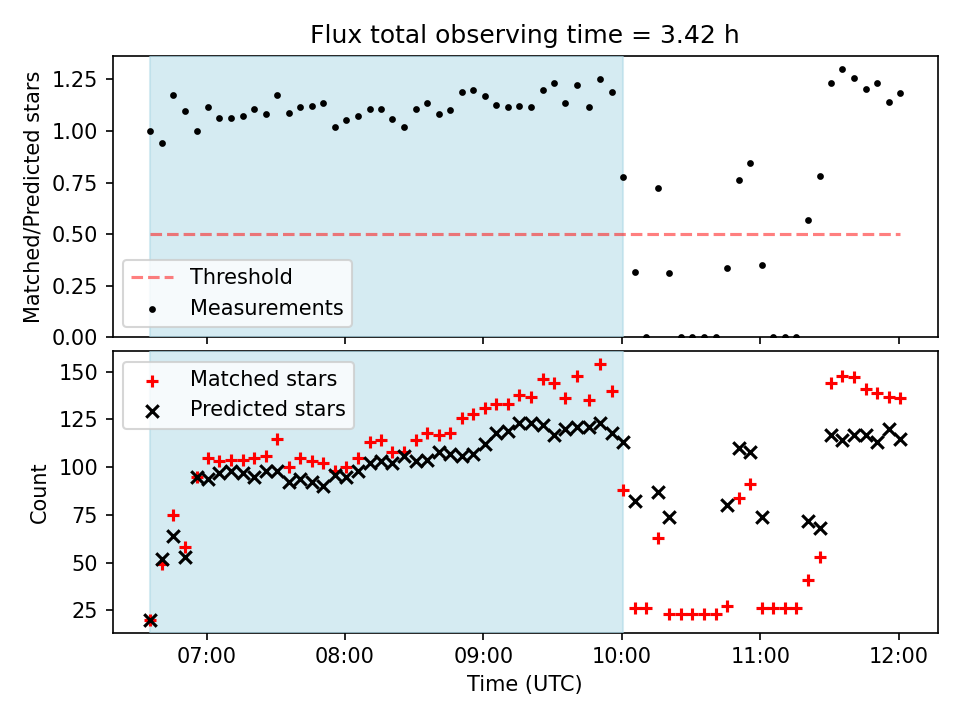 Flux total observing time = 3.42 h

Matched/Predicted stars

1.25
1.00
0.75
0.50
0.25
0.00

Threshold
Measurements

Count

150
125
100
75
50
25

Matched stars
Predicted stars

07:00
08:00
09:00
10:00
11:00
12:00

Time (UTC)